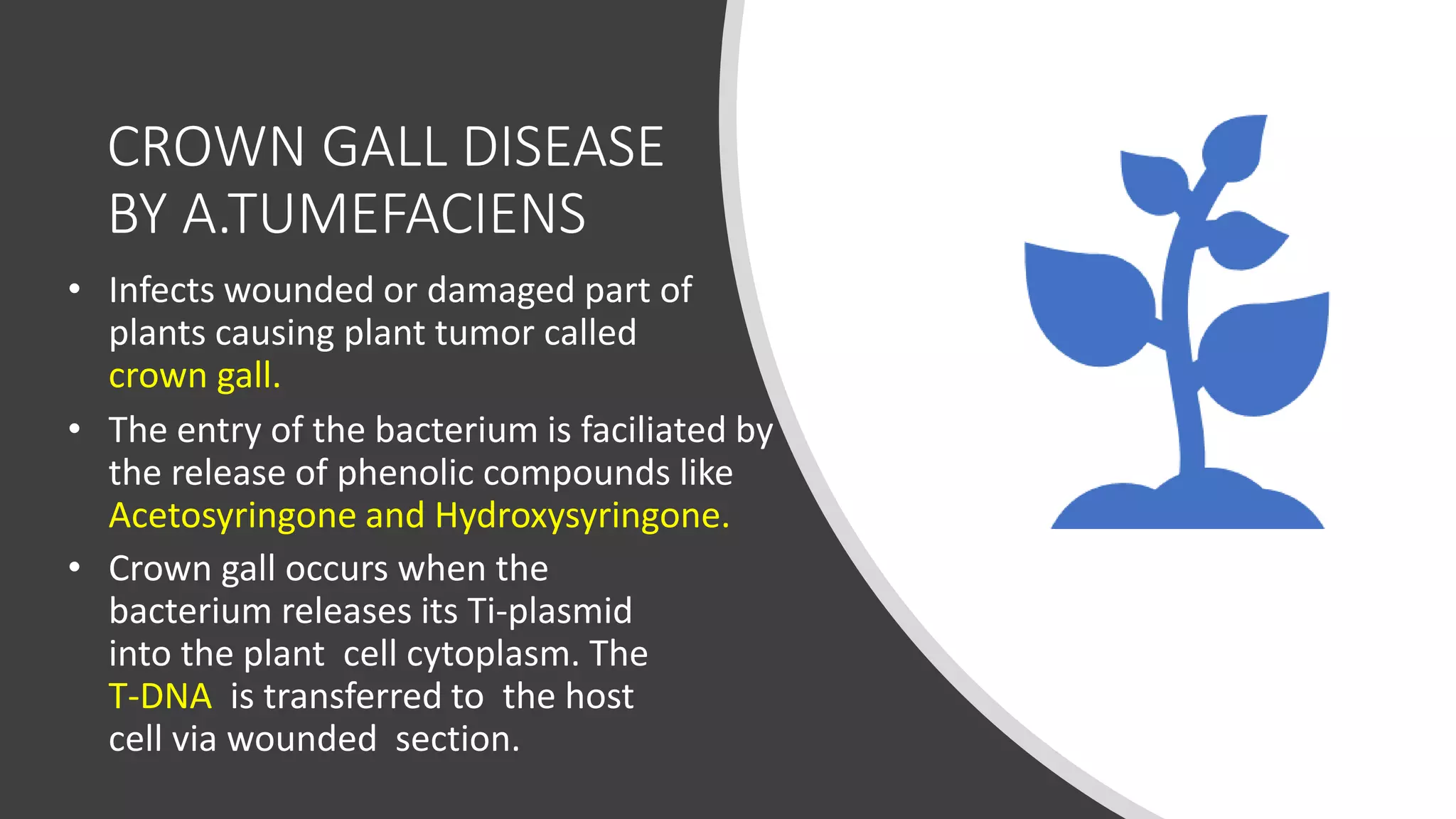 CROWN GALL DISEASE BY A.TUMEFACIENS

• Infects wounded or damaged part of plants causing plant tumor called crown gall.

• The entry of the bacterium is faciliated by the release of phenolic compounds like Acetosyringone and Hydroxysyringone.

• Crown gall occurs when the bacterium releases its Ti-plasmid into the plant cell cytoplasm. The T-DNA is transferred to the host cell via wounded section.